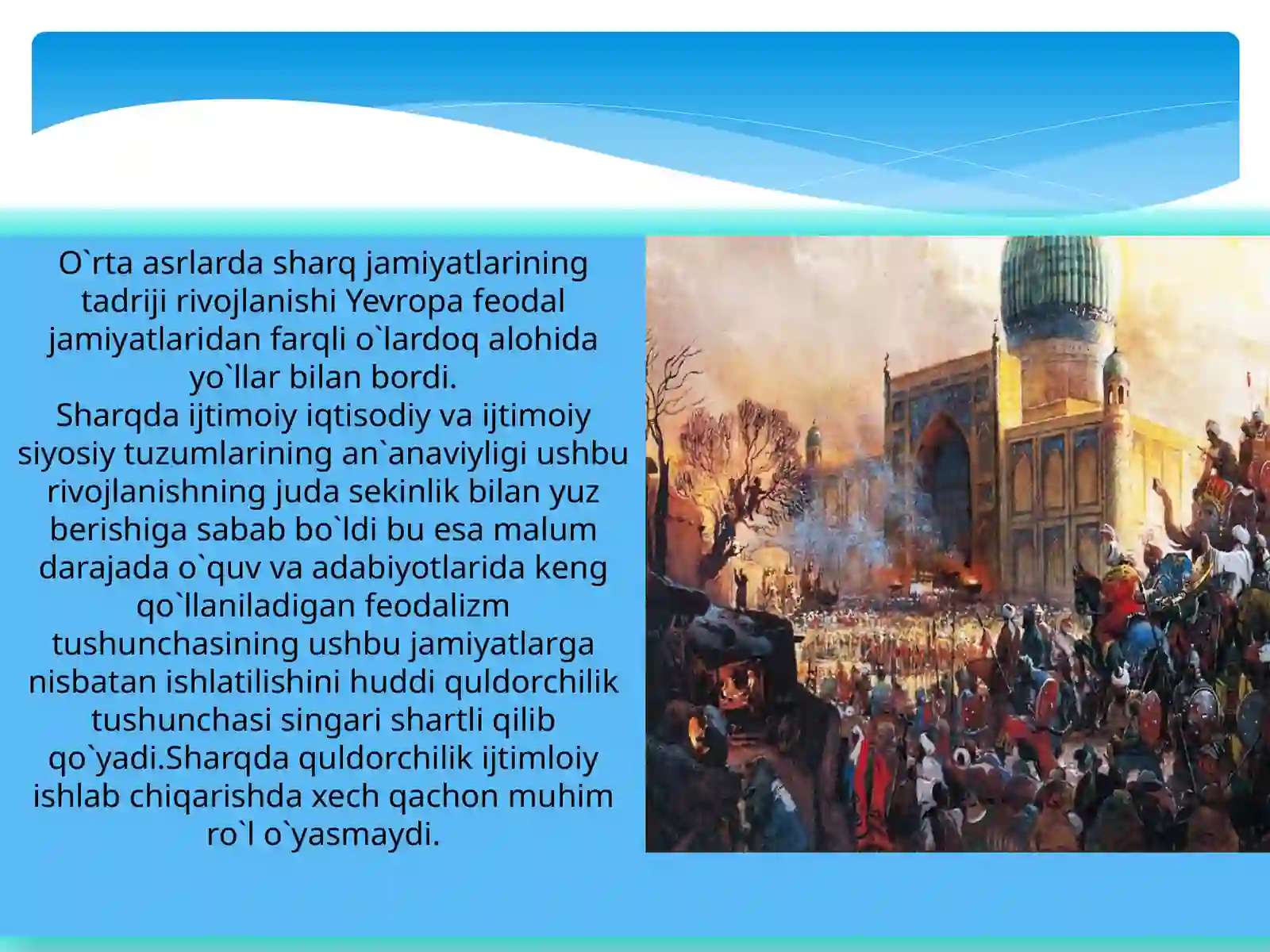 O`rta asrlarda sharq jamiyatlarining tadriji rivojlanishi Yevropa feodal jamiyatlaridan farqli o`lardoq alohida yo`llar bilan bordi.
Sharqda ijtimoiy iqtisodiy va ijtimoiy siyosiy tuzumlarining an`anaviyligi ushbu rivojlanishning juda sekinlik bilan yuz berishiga sabab bo`ldi bu esa malum darajada o`quv va adabiyotlarida keng qo`llaniladigan feodalizm tushunchasining ushbu jamiyatlarga nisbatan ishlatilishini huddi quldorchilik tushunchasi singari shartli qilib qo`yadi.Sharqda quldorchilik ijtimloiy ishlab chiqarishda xech qachon muhim ro`l o`yasmaydi.